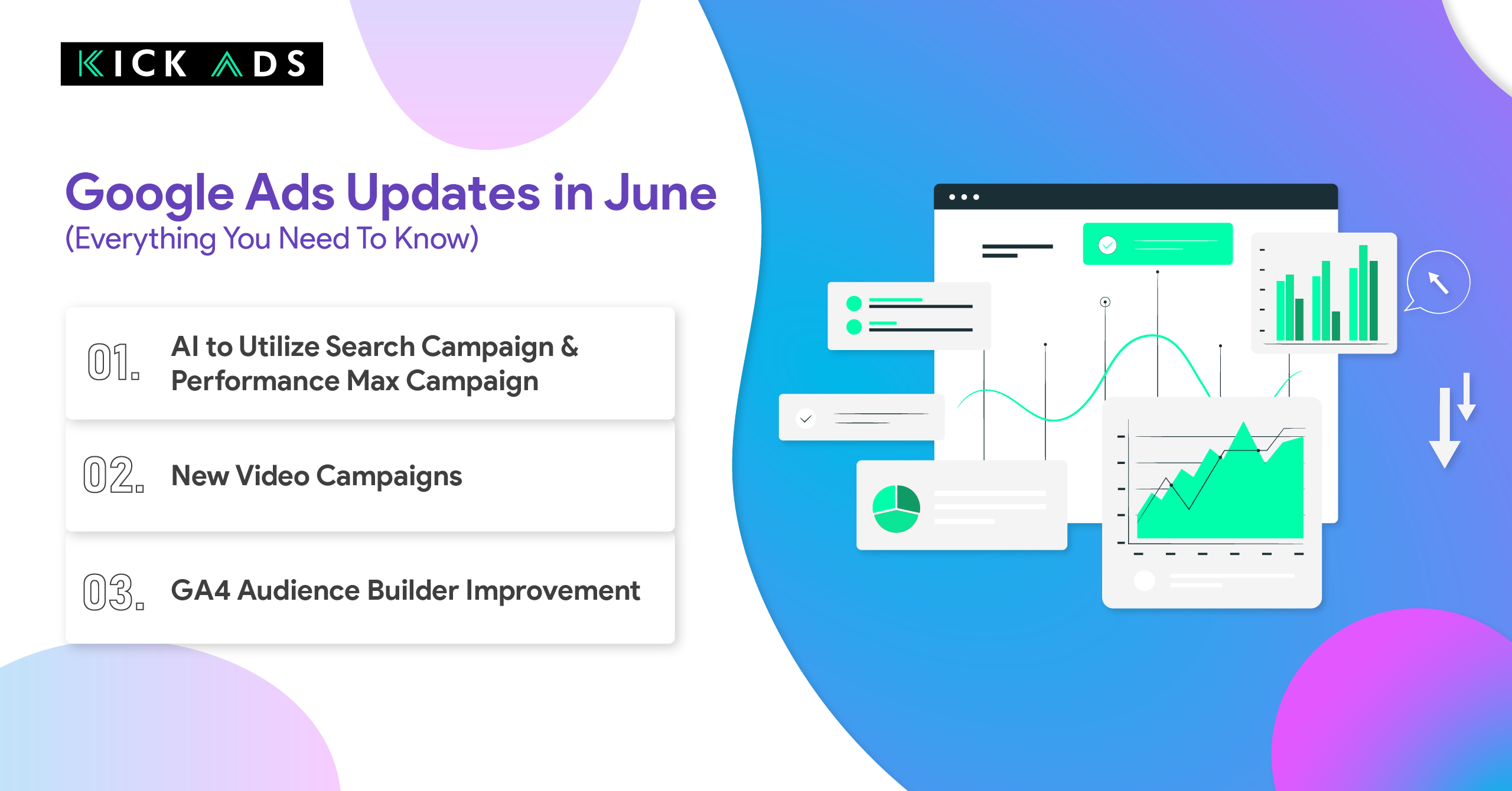 KICK ADS

Google Ads Updates in June
(Everything You Need To Know)

01. AI to Utilize Search Campaign & Performance Max Campaign

02. New Video Campaigns

03. GA4 Audience Builder Improvement